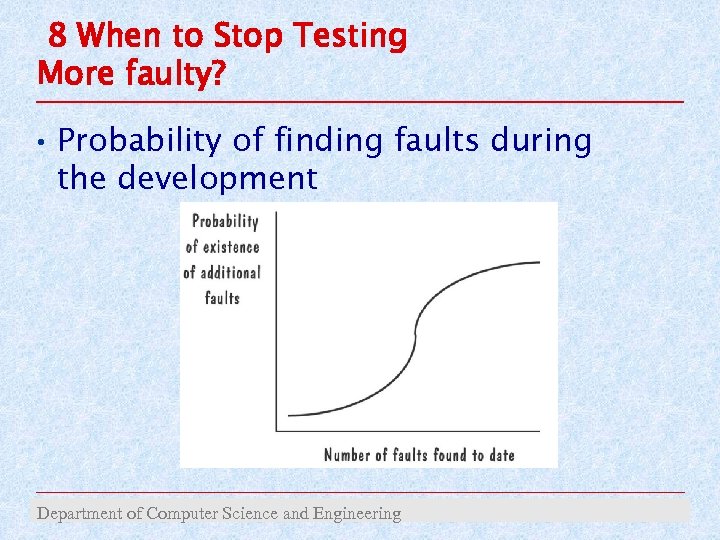 8 When to Stop Testing
More faulty?

• Probability of finding faults during the development

Probability of existence of additional faults

Number of faults found to date

Department of Computer Science and Engineering